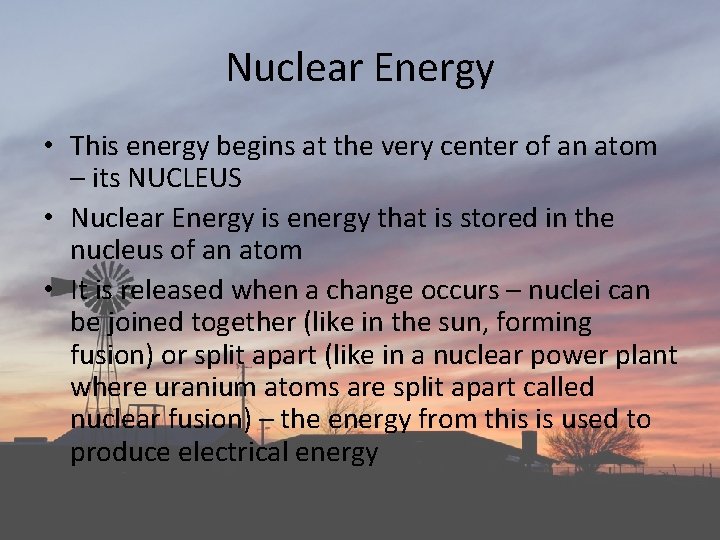 Nuclear Energy

• This energy begins at the very center of an atom – its NUCLEUS
• Nuclear Energy is energy that is stored in the nucleus of an atom
• It is released when a change occurs – nuclei can be joined together (like in the sun, forming fusion) or split apart (like in a nuclear power plant where uranium atoms are split apart called nuclear fusion) – the energy from this is used to produce electrical energy